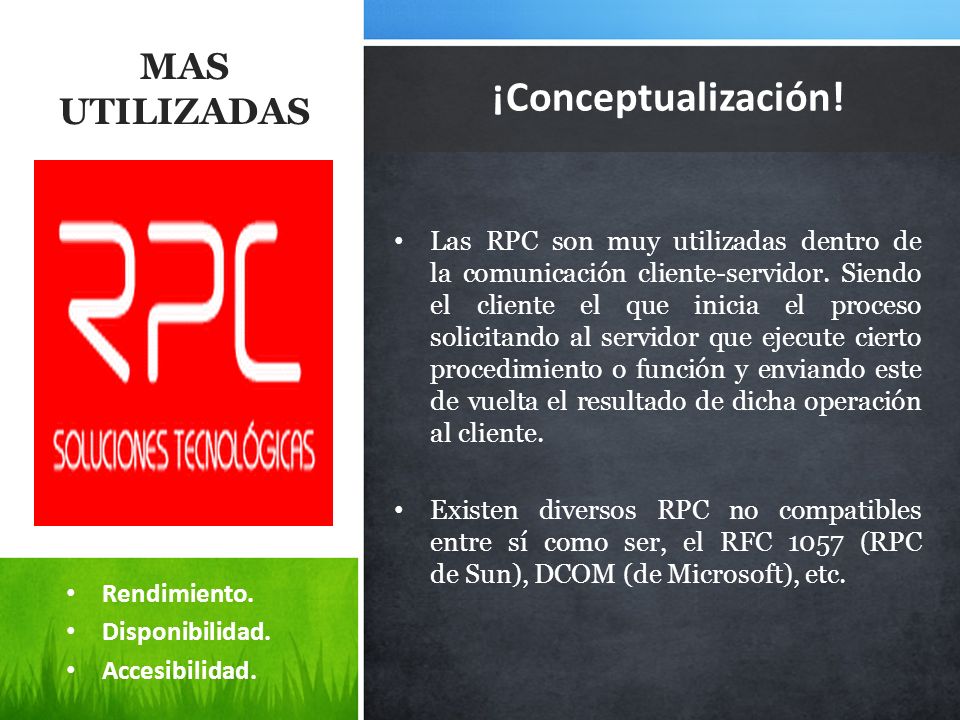 MAS UTILIZADAS

RPC
SOLUCIONES TECNOLÓGICAS

• Rendimiento.
• Disponibilidad.
• Accesibilidad.

¡Conceptualización!

• Las RPC son muy utilizadas dentro de la comunicación cliente-servidor. Siendo el cliente el que inicia el proceso solicitando al servidor que ejecute cierto procedimiento o función y enviando este de vuelta el resultado de dicha operación al cliente.

• Existen diversos RPC no compatibles entre sí como ser, el RFC 1057 (RPC de Sun), DCOM (de Microsoft), etc.